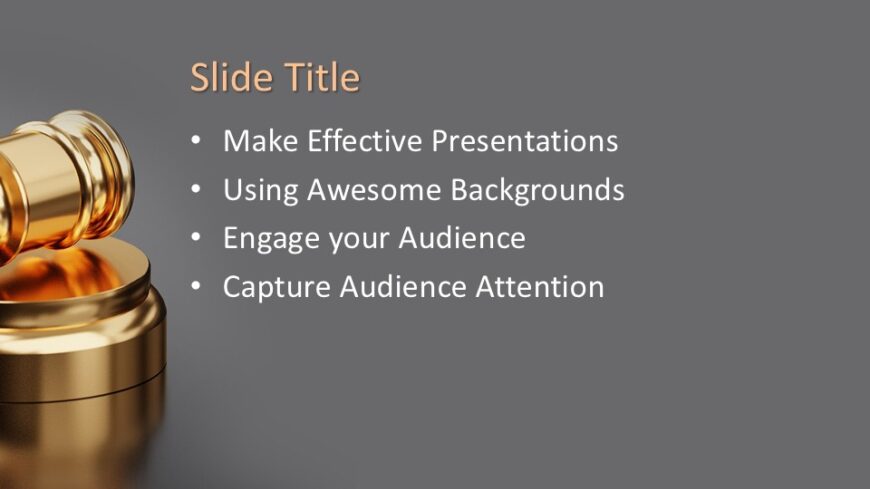 Slide Title

• Make Effective Presentations
• Using Awesome Backgrounds
• Engage your Audience
• Capture Audience Attention